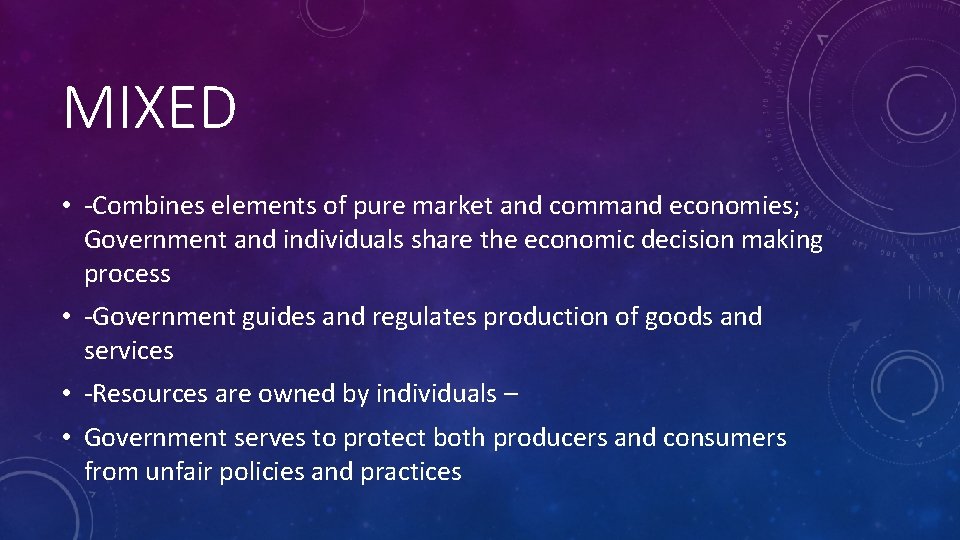 MIXED

• -Combines elements of pure market and command economies; Government and individuals share the economic decision making process

• -Government guides and regulates production of goods and services

• -Resources are owned by individuals –

• Government serves to protect both producers and consumers from unfair policies and practices